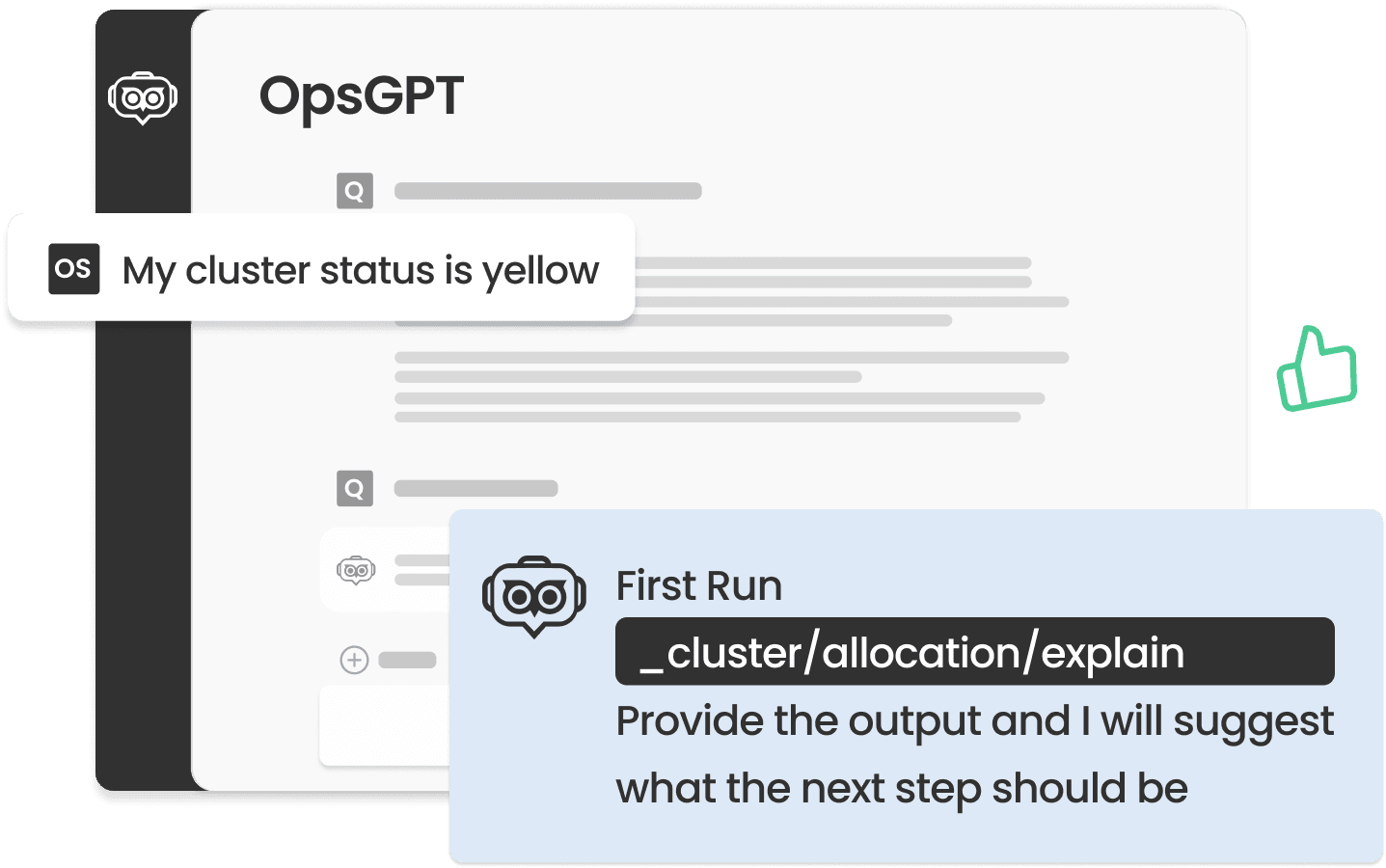 OpsGPT

Q

OS My cluster status is yellow

Q

First Run

_cluster/allocation/explain

Provide the output and I will suggest what the next step should be